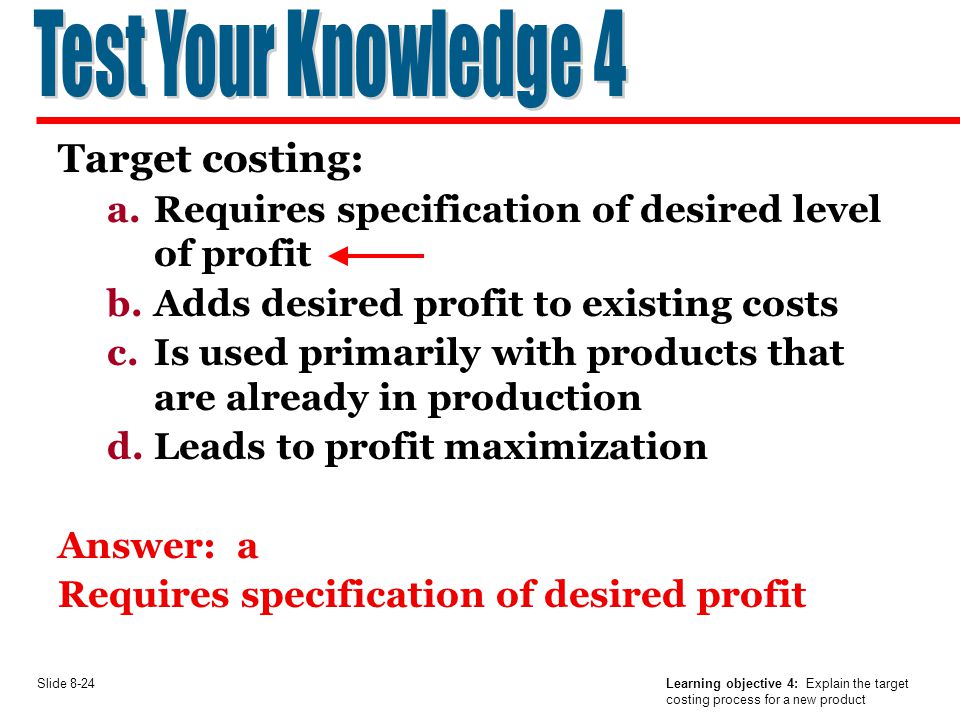 Test Your Knowledge 4

Target costing:

a. Requires specification of desired level of profit

b. Adds desired profit to existing costs

c. Is used primarily with products that are already in production

d. Leads to profit maximization

Answer: a
Requires specification of desired profit

Slide 8-24

Learning objective 4: Explain the target costing process for a new product